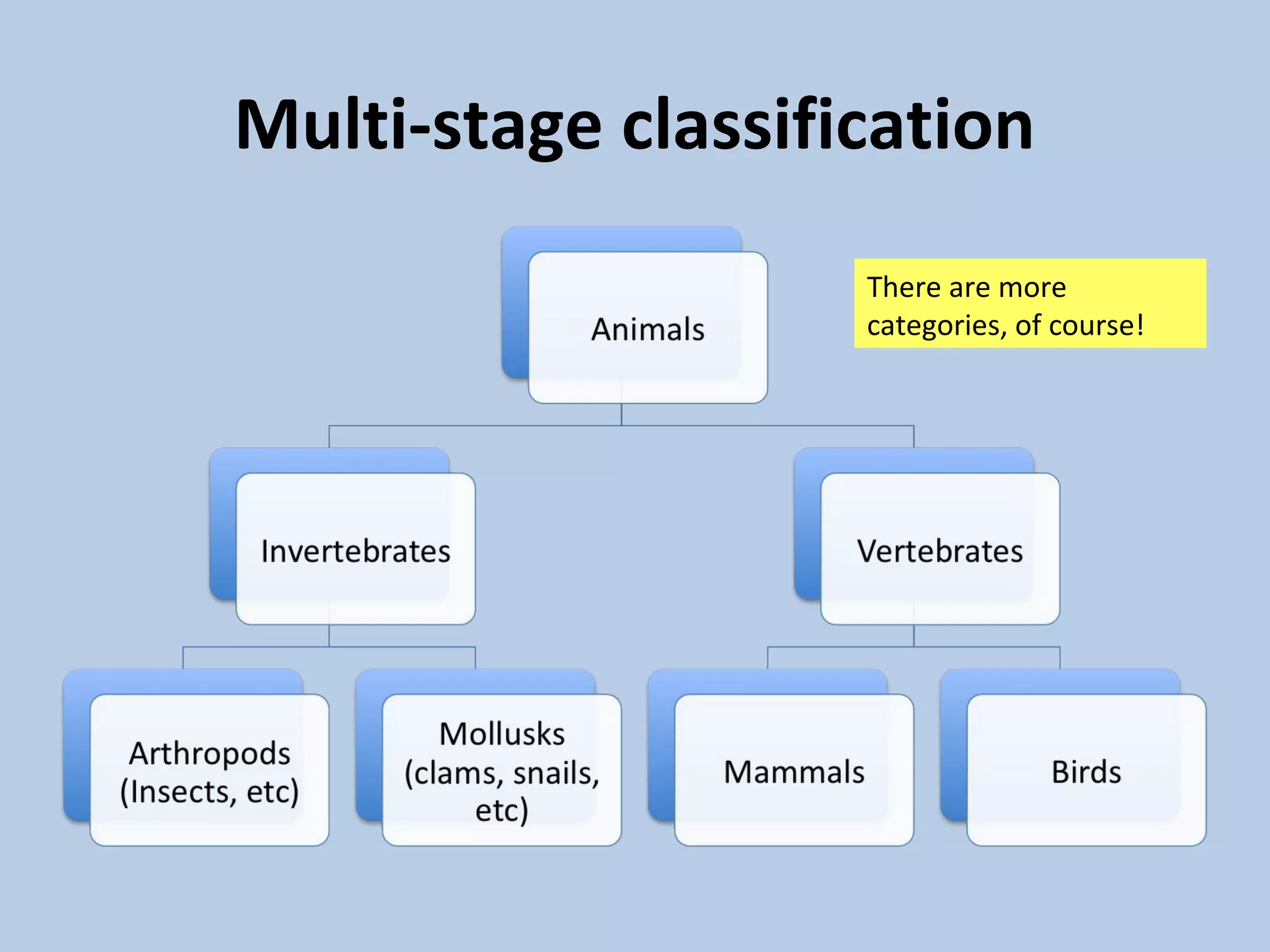 Multi-stage classification

Animals

There are more categories, of course!

Invertebrates

Vertebrates

Arthropods (Insects, etc)

Mollusks (clams, snails, etc)

Mammals

Birds